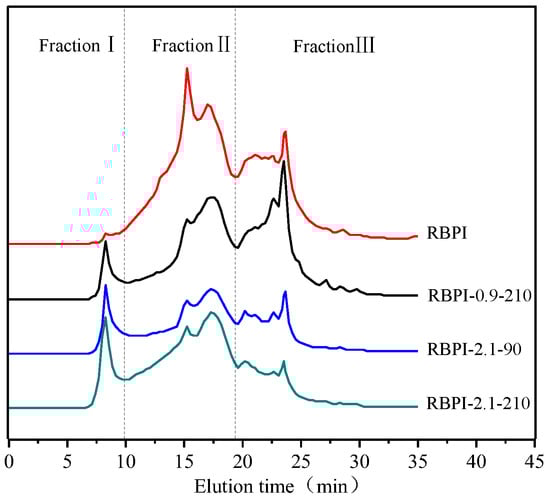 Fraction Ⅰ Fraction Ⅱ FractionⅢ

RBPI
RBPI-0.9-210
RBPI-2.1-90
RBPI-2.1-210

0 5 10 15 20 25 30 35 40 45
Elution time（min）